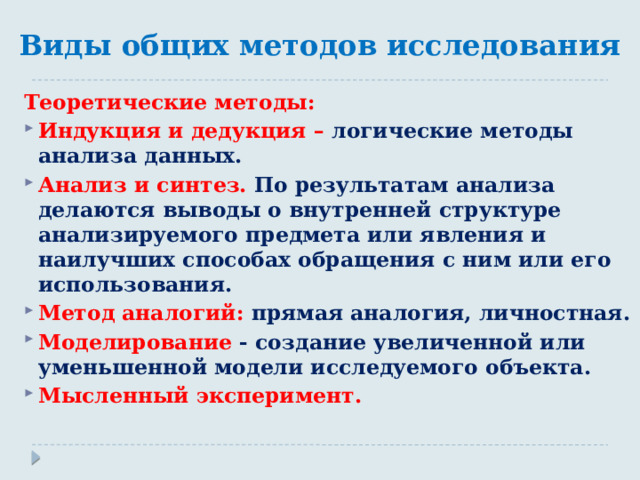 Виды общих методов исследования

Теоретические методы:

Индукция и дедукция – логические методы анализа данных.

Анализ и синтез. По результатам анализа делаются выводы о внутренней структуре анализируемого предмета или явления и наилучших способах обращения с ним или его использования.

Метод аналогий: прямая аналогия, личностная.

Моделирование - создание увеличенной или уменьшенной модели исследуемого объекта.

Мысленный эксперимент.